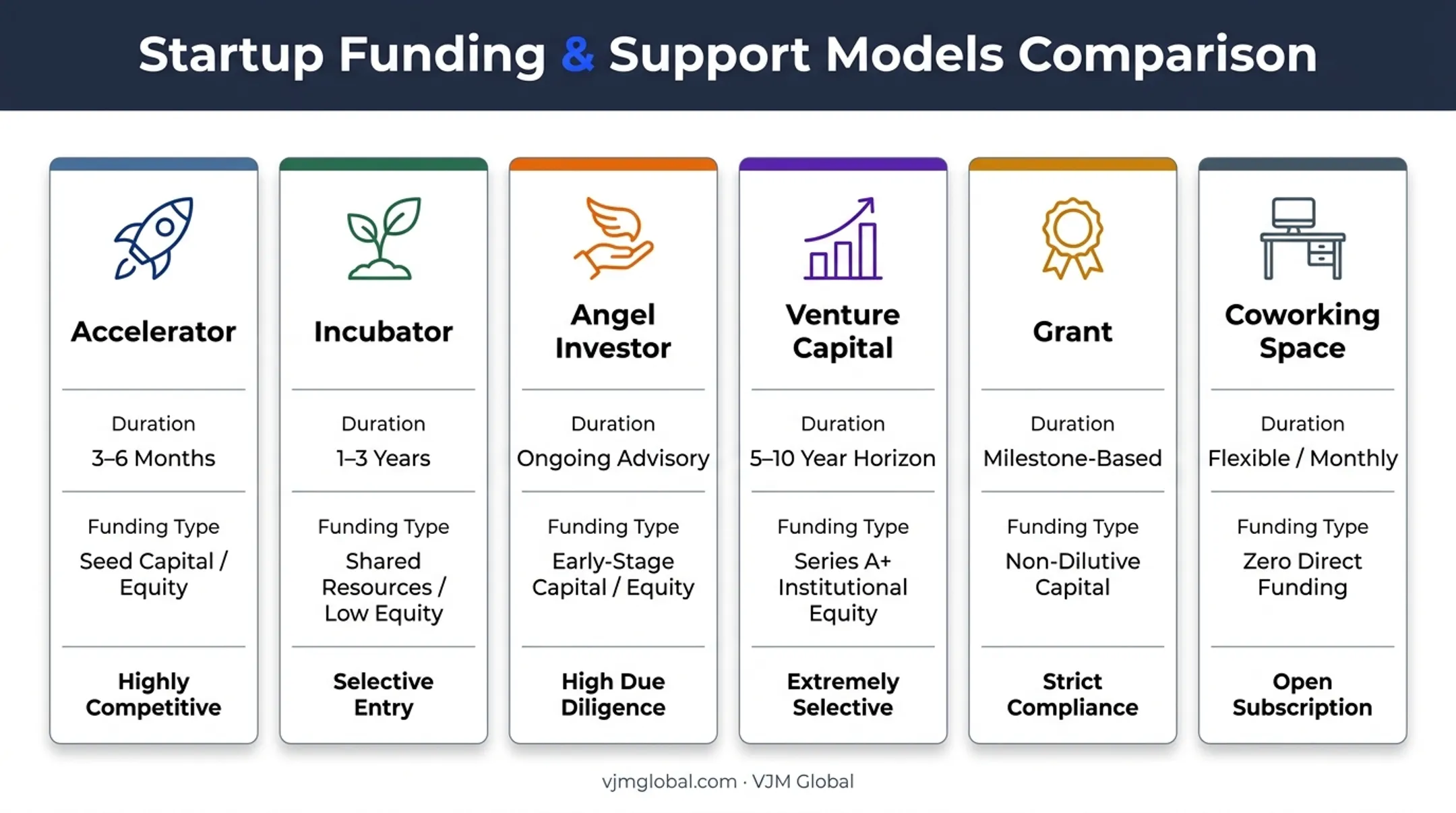 Startup Funding & Support Models Comparison

Accelerator
Duration
3–6 Months
Funding Type
Seed Capital / Equity
Highly Competitive

Incubator
Duration
1–3 Years
Funding Type
Shared Resources / Low Equity
Selective Entry

Angel Investor
Duration
Ongoing Advisory
Funding Type
Early-Stage Capital / Equity
High Due Diligence

Venture Capital
Duration
5–10 Year Horizon
Funding Type
Series A+ Institutional Equity
Extremely Selective

Grant
Duration
Milestone-Based
Funding Type
Non-Dilutive Capital
Strict Compliance

Coworking Space
Duration
Flexible / Monthly
Funding Type
Zero Direct Funding
Open Subscription

vjmglobal.com · VJM Global